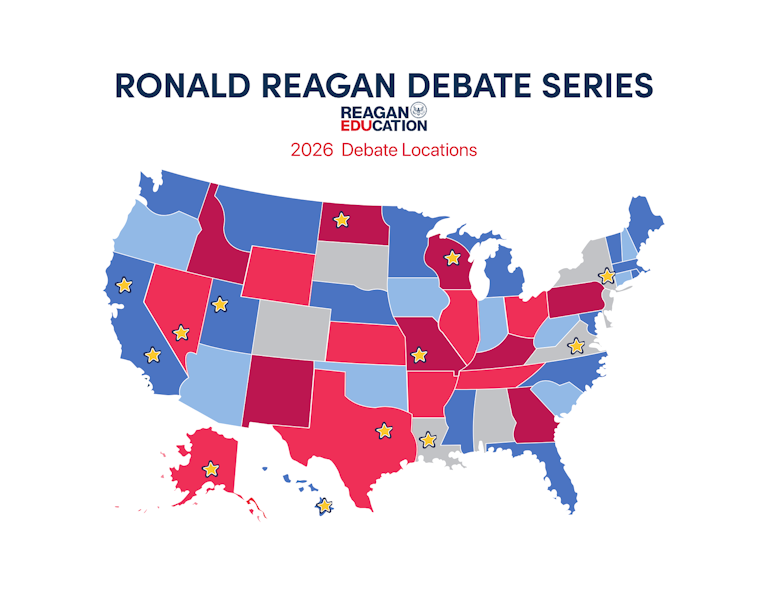 RONALD REAGAN DEBATE SERIES

REAGAN EDUCATION

2026 Debate Locations